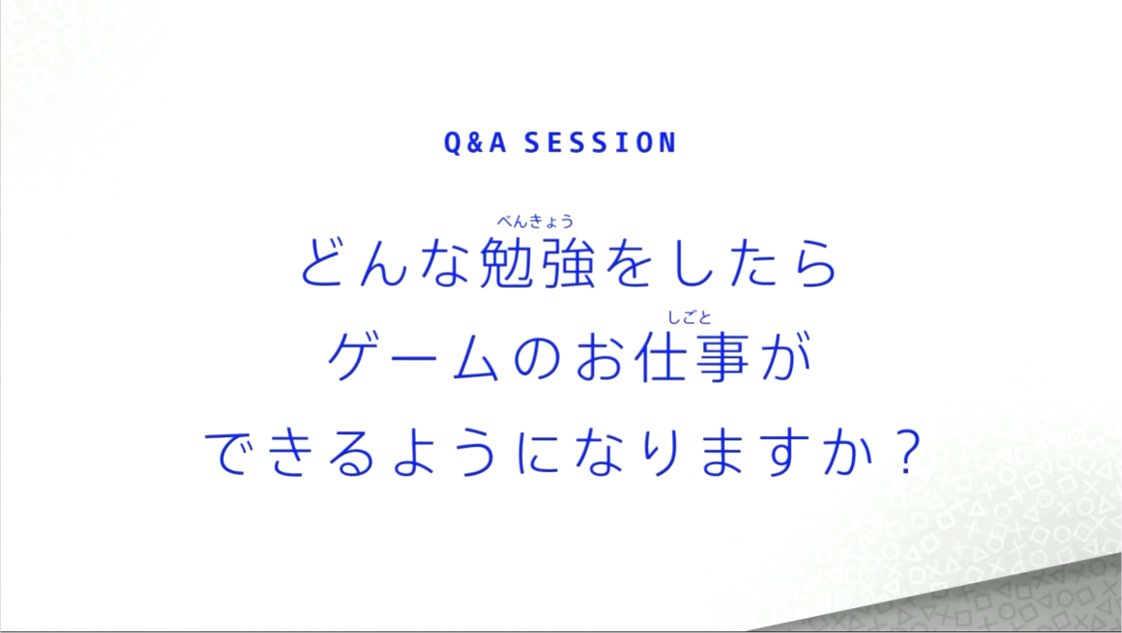 Q&A SESSION

どんな勉強(べんきょう)をしたら
ゲームのお仕事(しごと)が
できるようになりますか？